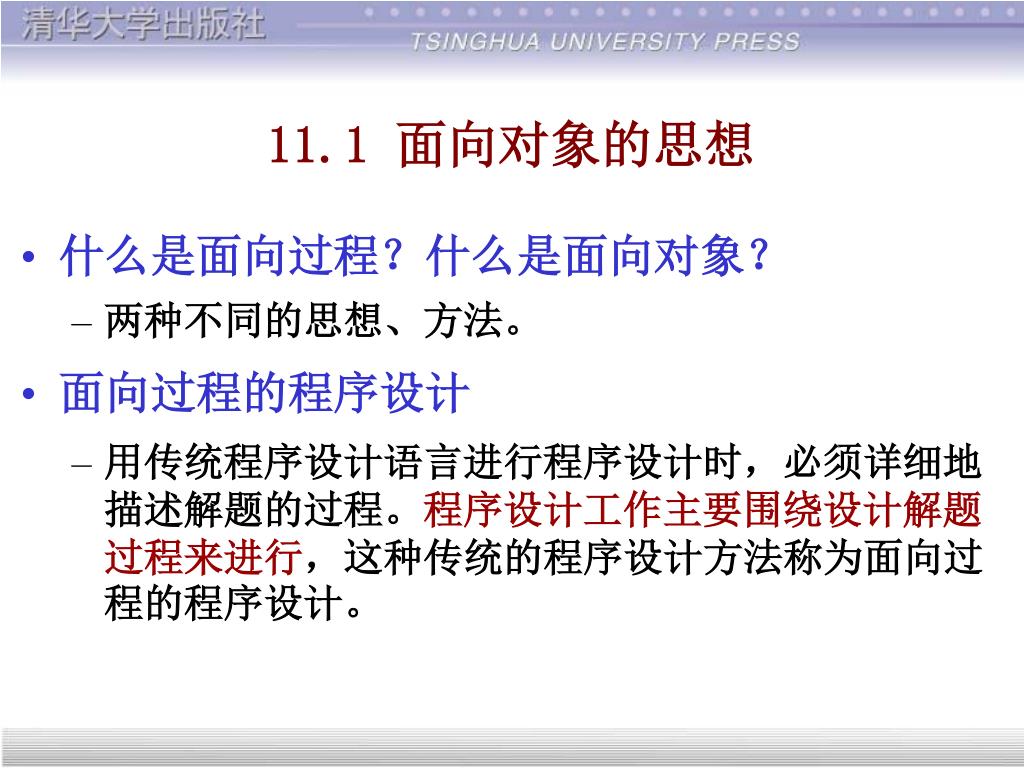 清华大学出版社

TSINGHUA UNIVERSITY PRESS

11.1 面向对象的思想

• 什么是面向过程？什么是面向对象？

– 两种不同的思想、方法。

• 面向过程的程序设计

– 用传统程序设计语言进行程序设计时，必须详细地描述解题的过程。程序设计工作主要围绕设计解题过程来进行，这种传统的程序设计方法称为面向过程的程序设计。